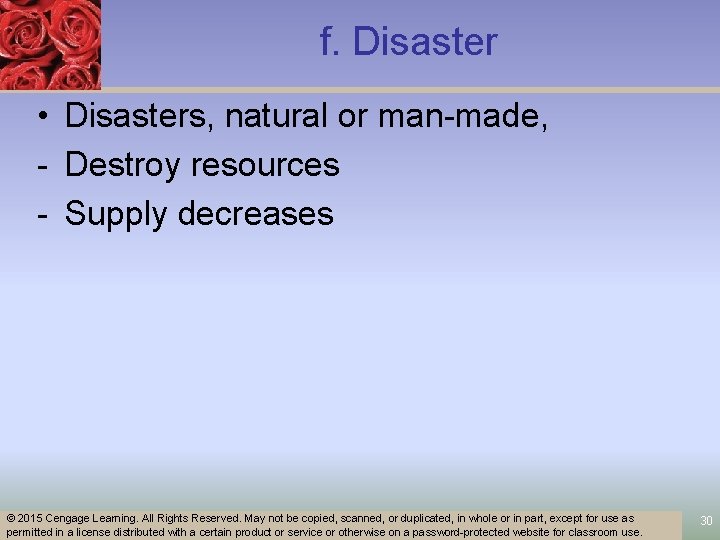 f. Disaster

• Disasters, natural or man-made,
- Destroy resources
- Supply decreases

© 2015 Cengage Learning. All Rights Reserved. May not be copied, scanned, or duplicated, in whole or in part, except for use as permitted in a license distributed with a certain product or service or otherwise on a password-protected website for classroom use.

30